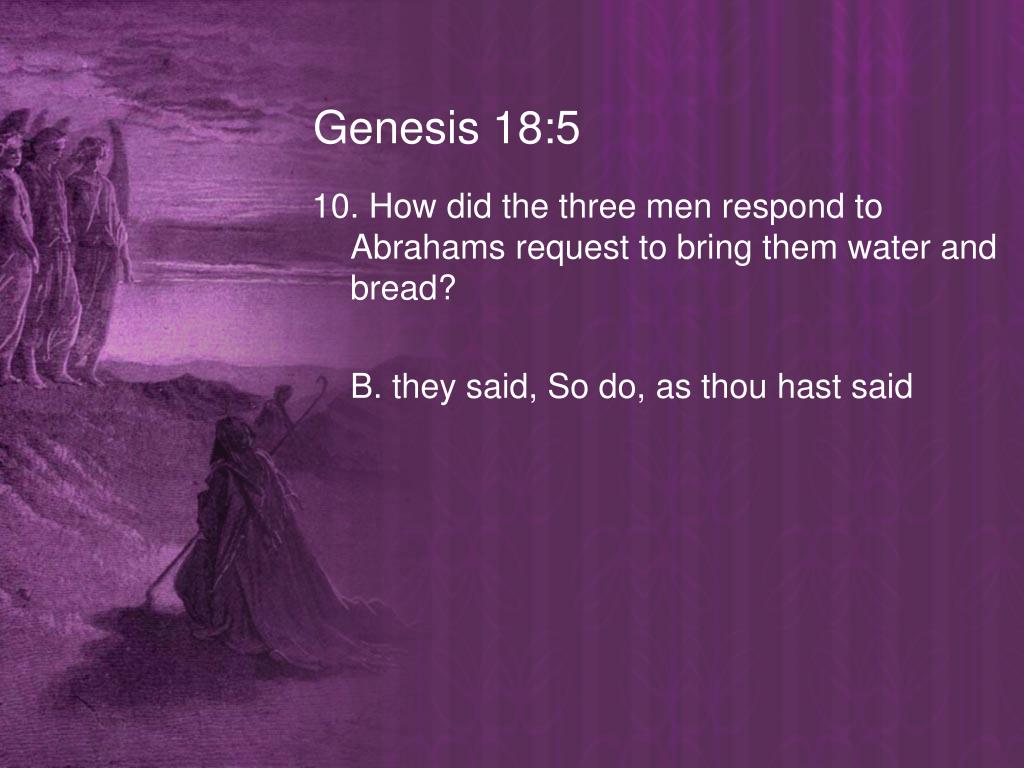 Genesis 18:5

10. How did the three men respond to Abrahams request to bring them water and bread?

B. they said, So do, as thou hast said